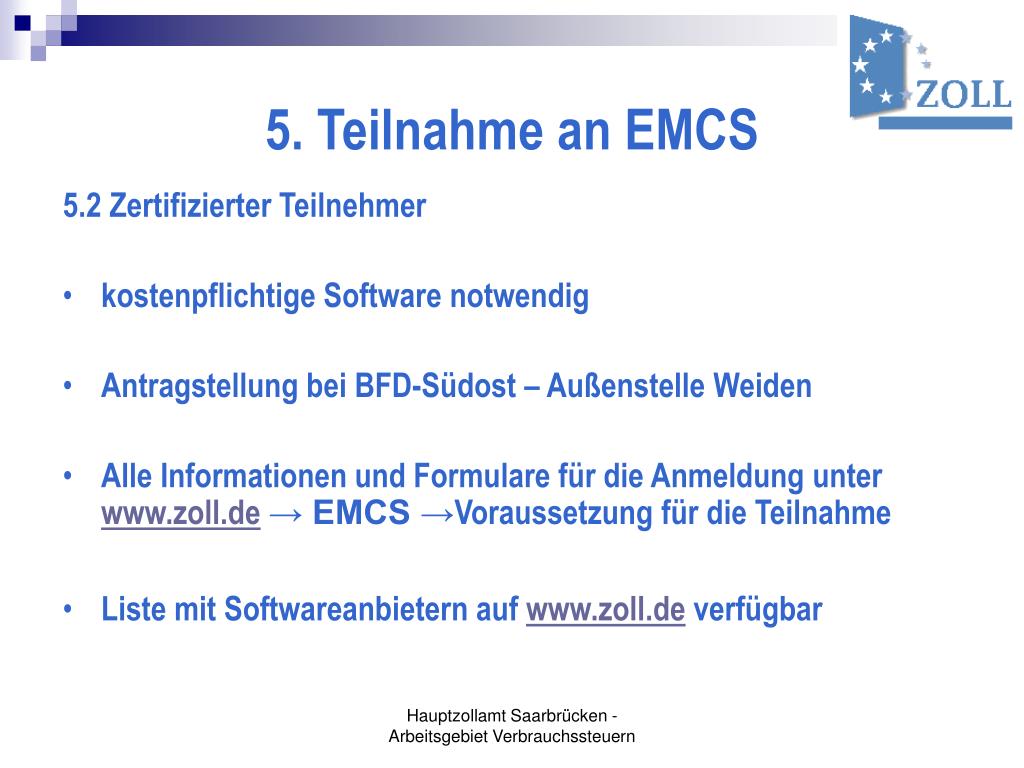 ZOLL

5. Teilnahme an EMCS

5.2 Zertifizierter Teilnehmer

• kostenpflichtige Software notwendig

• Antragstellung bei BFD-Südost – Außenstelle Weiden

• Alle Informationen und Formulare für die Anmeldung unter www.zoll.de → EMCS →Voraussetzung für die Teilnahme

• Liste mit Softwareanbietern auf www.zoll.de verfügbar

Hauptzollamt Saarbrücken - Arbeitsgebiet Verbrauchssteuern